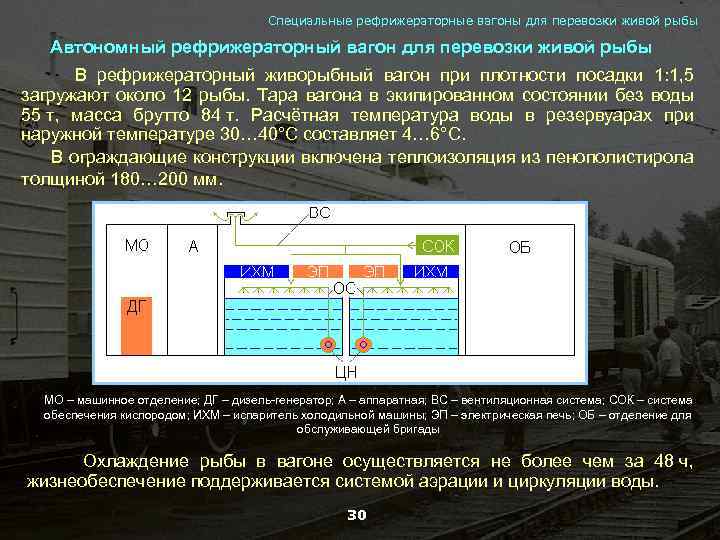 Специальные рефрижераторные вагоны для перевозки живой рыбы

Автономный рефрижераторный вагон для перевозки живой рыбы

В рефрижераторный живорыбный вагон при плотности посадки 1:1,5 загружают около 12 рыбы. Тара вагона в экипированном состоянии без воды 55 т, масса брутто 84 т. Расчётная температура воды в резервуарах при наружной температуре 30…40°С составляет 4…6°С.

В ограждающие конструкции включена теплоизоляция из пенополистирола толщиной 180…200 мм.

ВС
МО
А
СОК
ОБ
ИХМ
ЭП
ЭП
ИХМ
ОС
ДГ
ЦН

МО – машинное отделение; ДГ – дизель-генератор; А – аппаратная; ВС – вентиляционная система; СОК – система обеспечения кислородом; ИХМ – испаритель холодильной машины; ЭП – электрическая печь; ОБ – отделение для обслуживающей бригады

Охлаждение рыбы в вагоне осуществляется не более чем за 48 ч, жизнеобеспечение поддерживается системой аэрации и циркуляции воды.

30